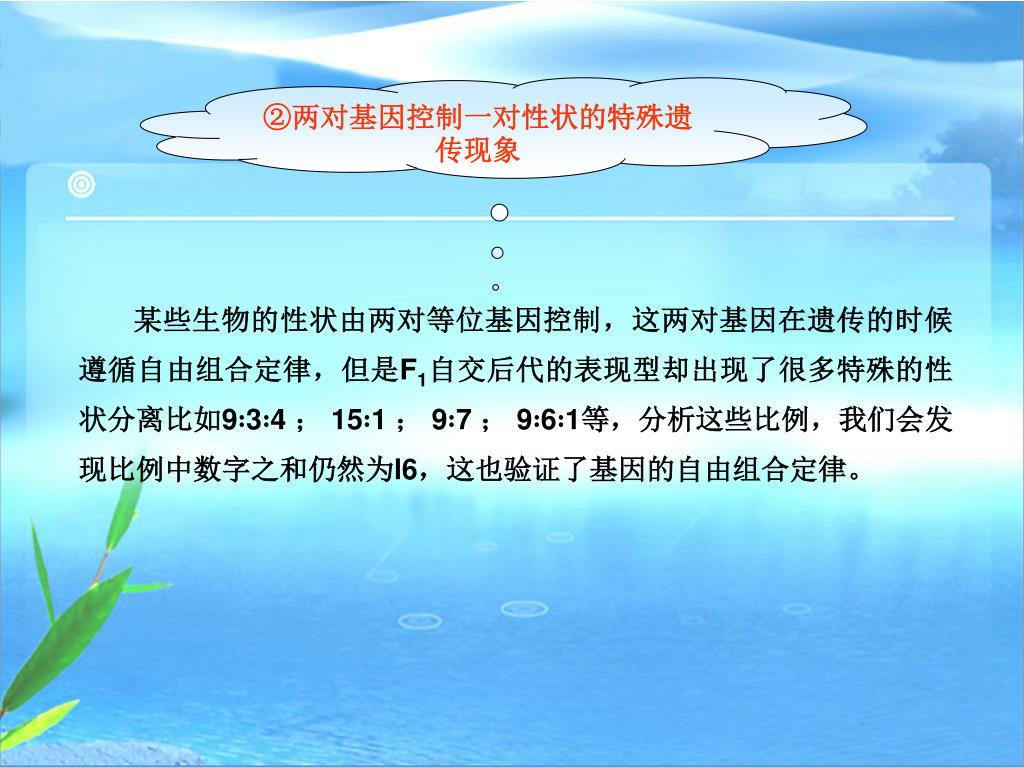 ②两对基因控制一对性状的特殊遗传现象

某些生物的性状由两对等位基因控制，这两对基因在遗传的时候遵循自由组合定律，但是$F_1$自交后代的表现型却出现了很多特殊的性状分离比如9:3:4； 15:1； 9:7； 9:6:1等，分析这些比例，我们会发现比例中数字之和仍然为l6，这也验证了基因的自由组合定律。